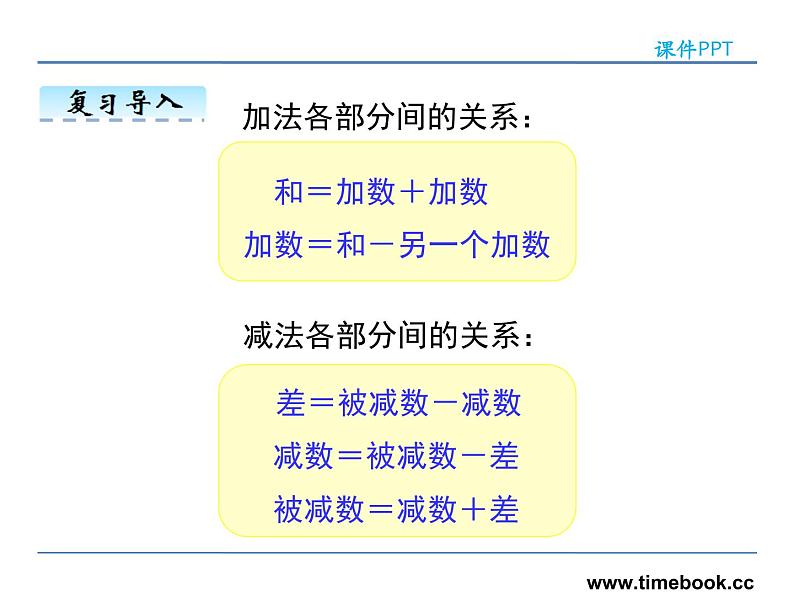 课件PPT

复习导入

加法各部分间的关系：

和＝加数＋加数
加数＝和－另一个加数

减法各部分间的关系：

差＝被减数－减数
减数＝被减数－差
被减数＝减数＋差

www.timebook.cc